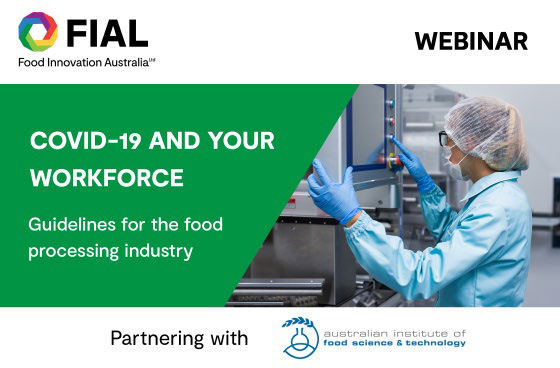 FIAL
Food Innovation Australia Ltd

WEBINAR

COVID-19 AND YOUR WORKFORCE

Guidelines for the food processing industry

Partnering with

australian institute of
food science & technology